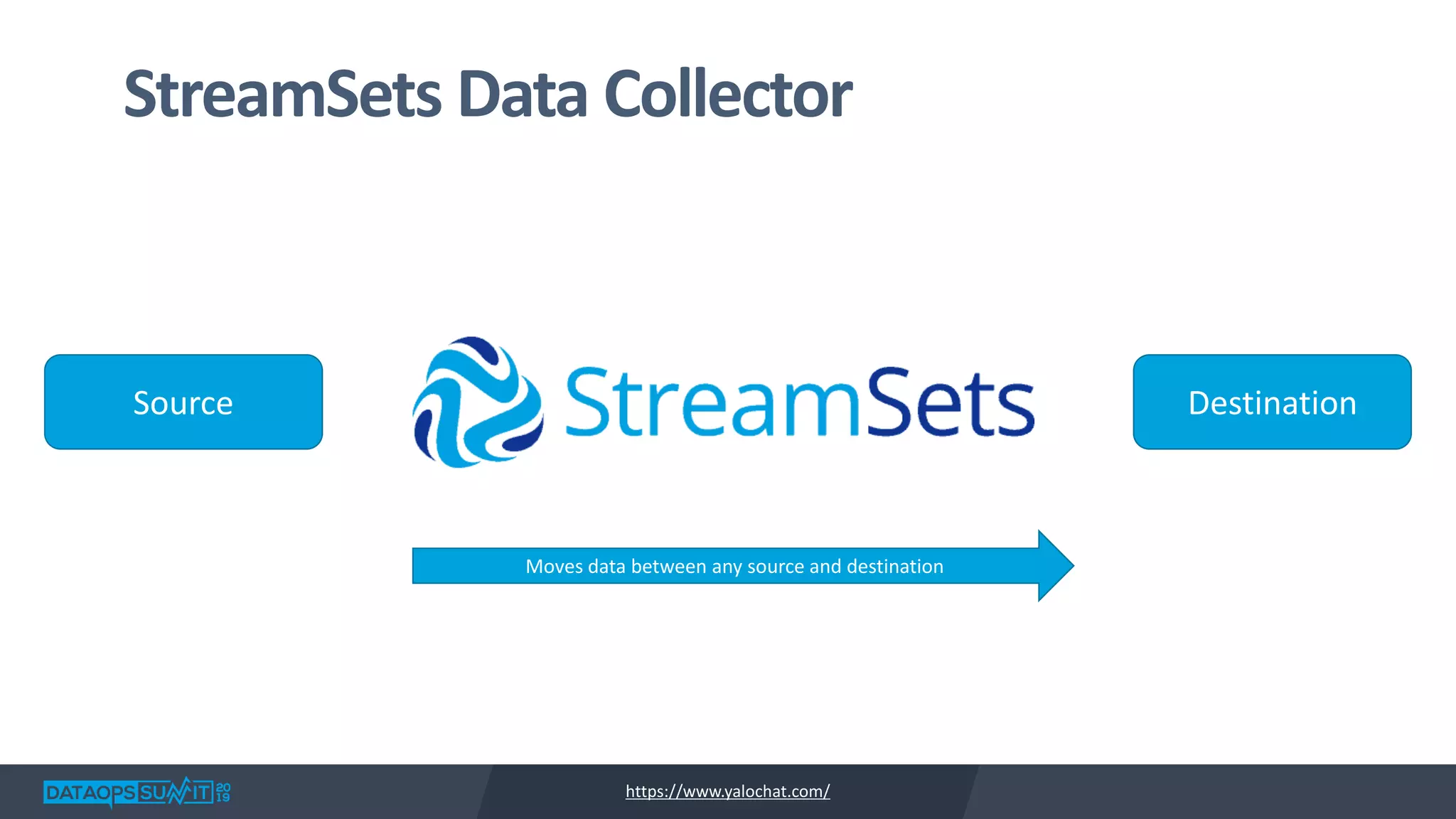 StreamSets Data Collector

Source

StreamSets

Destination

Moves data between any source and destination

DATAOPS SUMMIT 2019

https://www.yalochat.com/